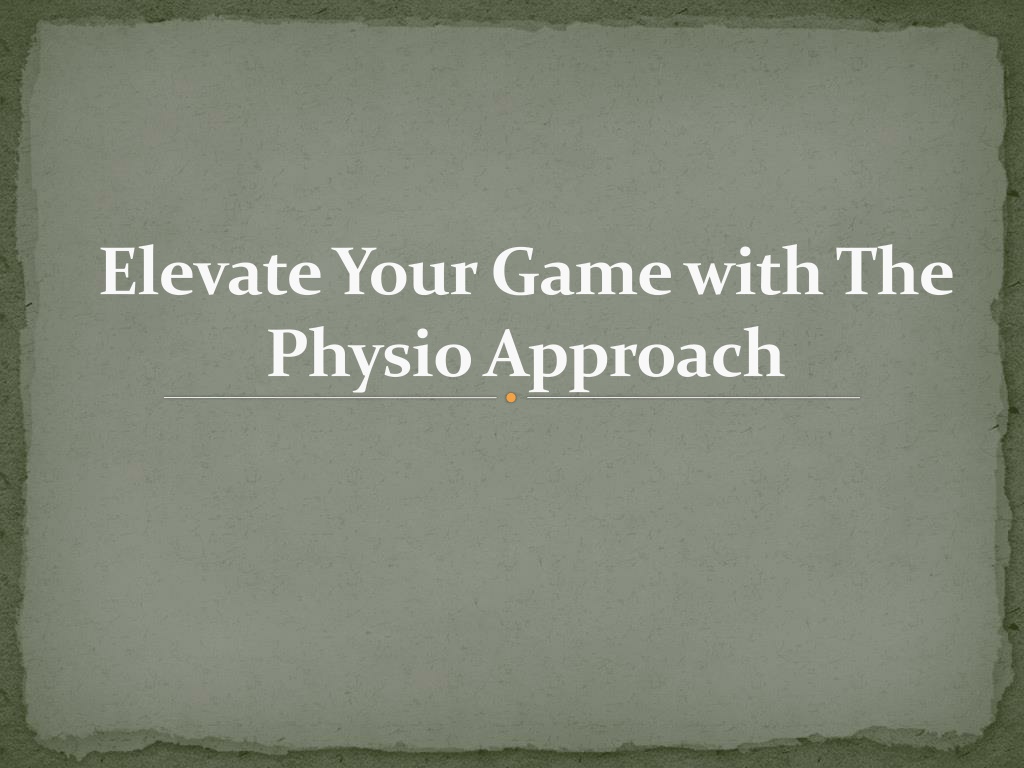 Elevate Your Game with The Physio Approach